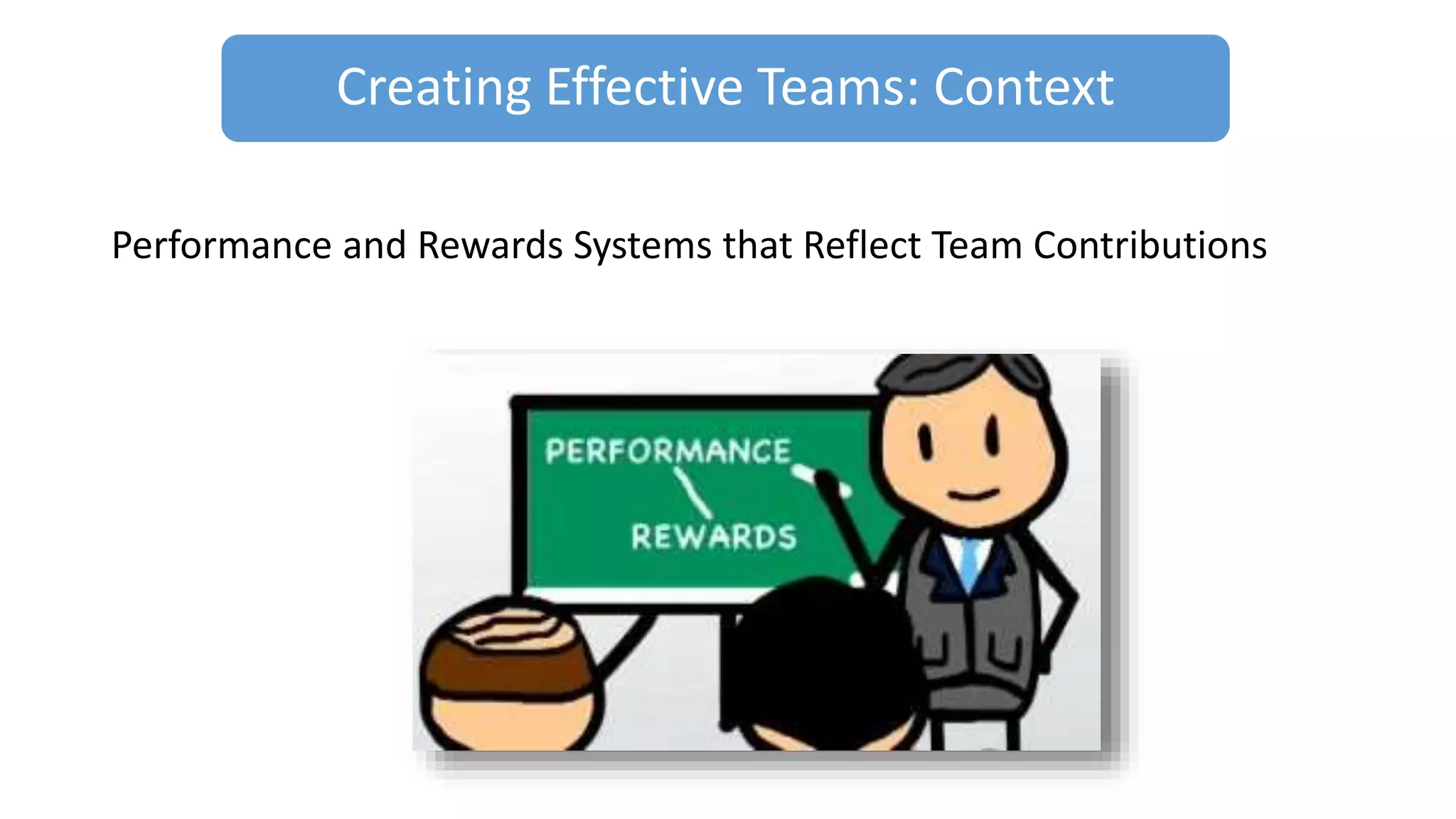 Creating Effective Teams: Context

Performance and Rewards Systems that Reflect Team Contributions

PERFORMANCE

REWARDS